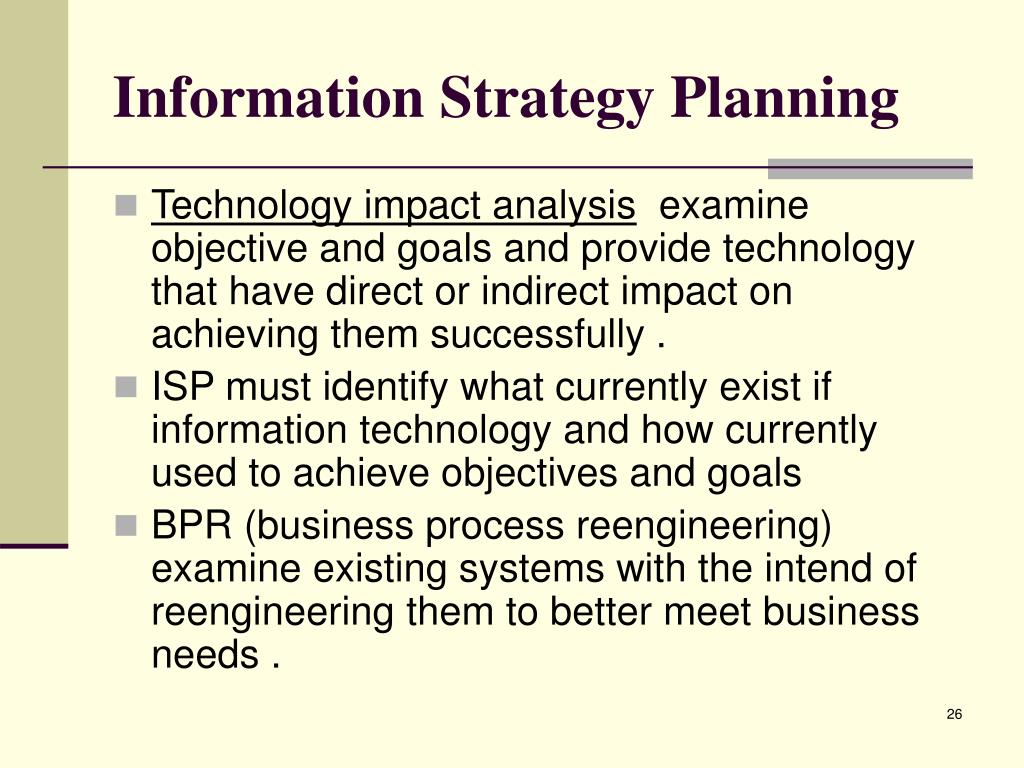 Information Strategy Planning

- Technology impact analysis  examine objective and goals and provide technology that have direct or indirect impact on achieving them successfully .
- ISP must identify what currently exist if information technology and how currently used to achieve objectives and goals
- BPR (business process reengineering) examine existing systems with the intend of reengineering them to better meet business needs .

26